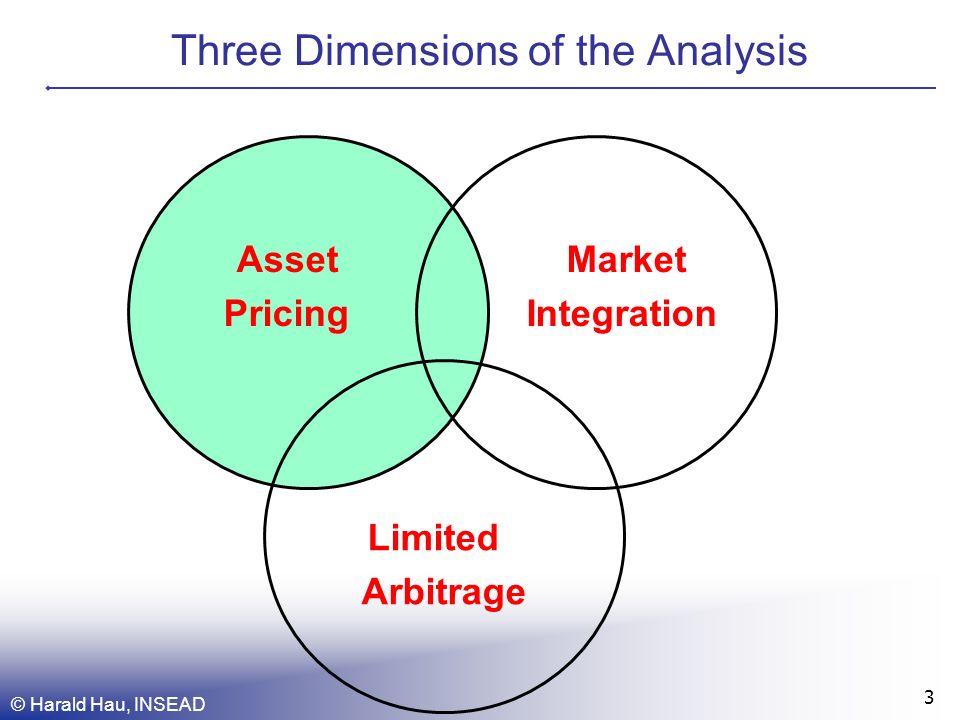 Three Dimensions of the Analysis

Asset Pricing

Market Integration

Limited Arbitrage

© Harald Hau, INSEAD

3